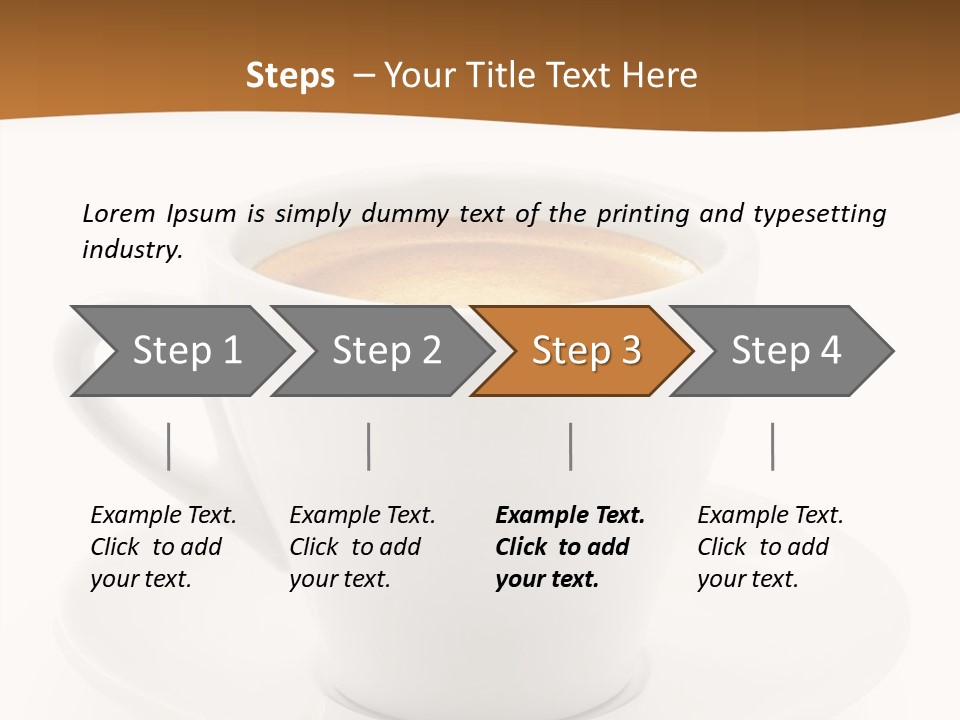 Steps – Your Title Text Here

Lorem Ipsum is simply dummy text of the printing and typesetting industry.

Step 1

Step 2

Step 3

Step 4

Example Text. Click to add your text.

Example Text. Click to add your text.

Example Text. Click to add your text.

Example Text. Click to add your text.